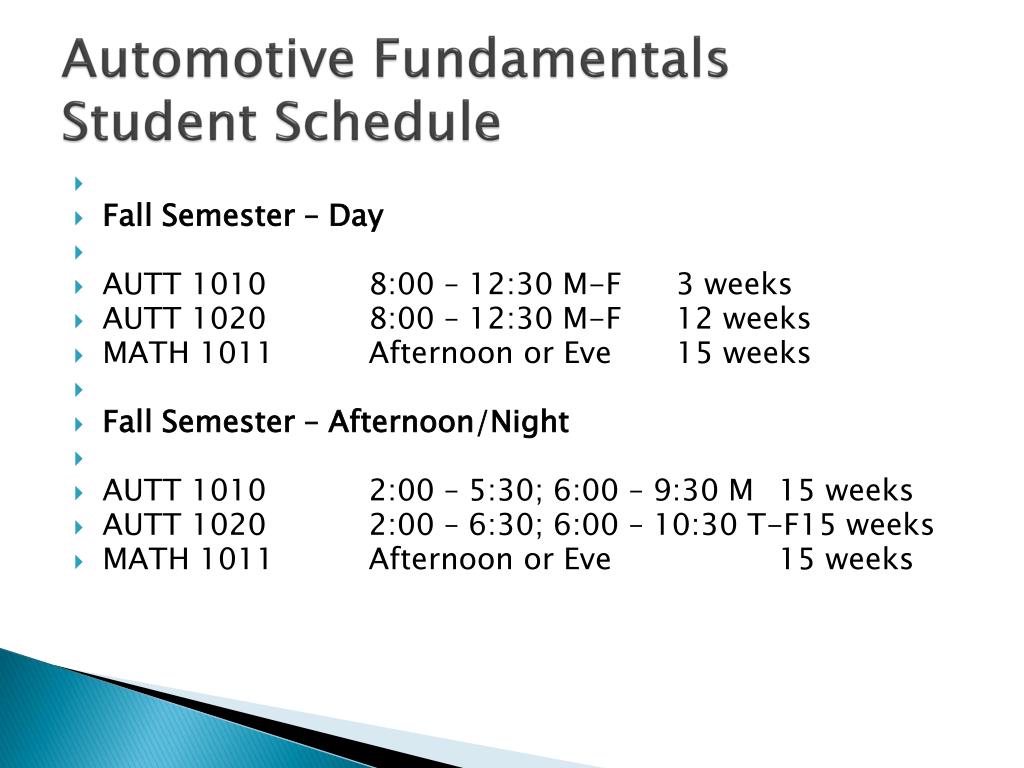 Automotive Fundamentals Student Schedule

Fall Semester – Day

AUTT 1010 8:00 – 12:30 M-F 3 weeks
AUTT 1020 8:00 – 12:30 M-F 12 weeks
MATH 1011 Afternoon or Eve 15 weeks

Fall Semester – Afternoon/Night

AUTT 1010 2:00 – 5:30; 6:00 – 9:30 M 15 weeks
AUTT 1020 2:00 – 6:30; 6:00 – 10:30 T-F15 weeks
MATH 1011 Afternoon or Eve 15 weeks